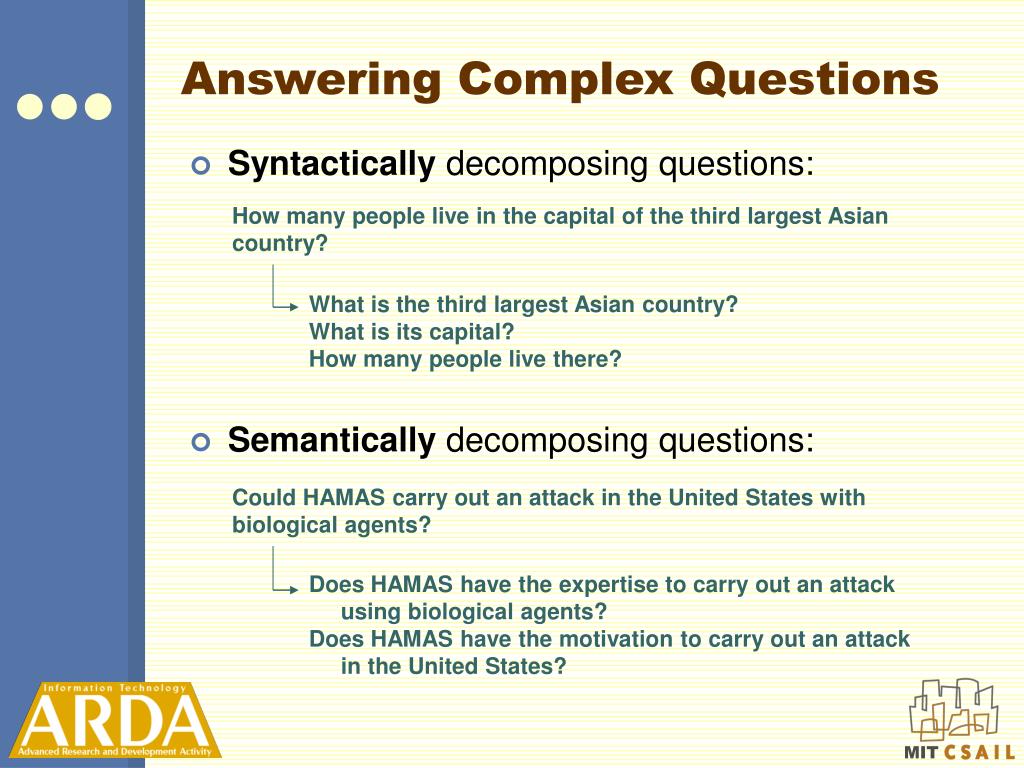 Answering Complex Questions

Syntactically decomposing questions:

How many people live in the capital of the third largest Asian country?

What is the third largest Asian country?
What is its capital?
How many people live there?

Semantically decomposing questions:

Could HAMAS carry out an attack in the United States with biological agents?

Does HAMAS have the expertise to carry out an attack using biological agents?
Does HAMAS have the motivation to carry out an attack in the United States?

Information Technology
ARDA
Advanced Research and Development Activity

MIT CSAIL